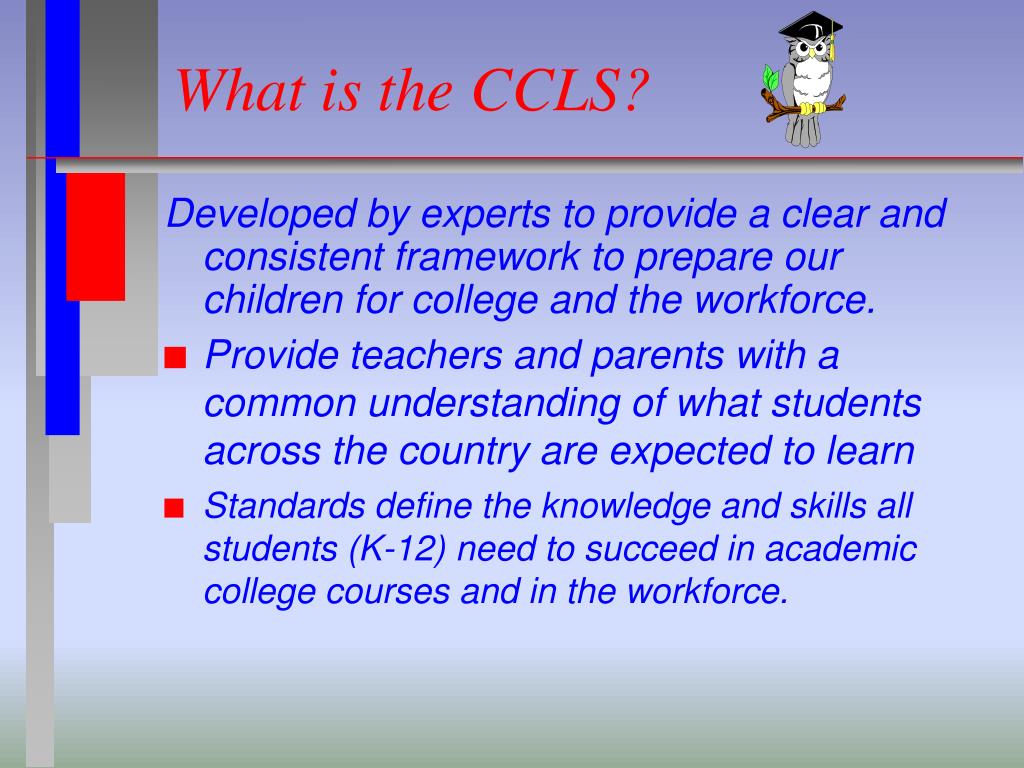 What is the CCLS?

Developed by experts to provide a clear and consistent framework to prepare our children for college and the workforce.

■ Provide teachers and parents with a common understanding of what students across the country are expected to learn

■ Standards define the knowledge and skills all students (K-12) need to succeed in academic college courses and in the workforce.